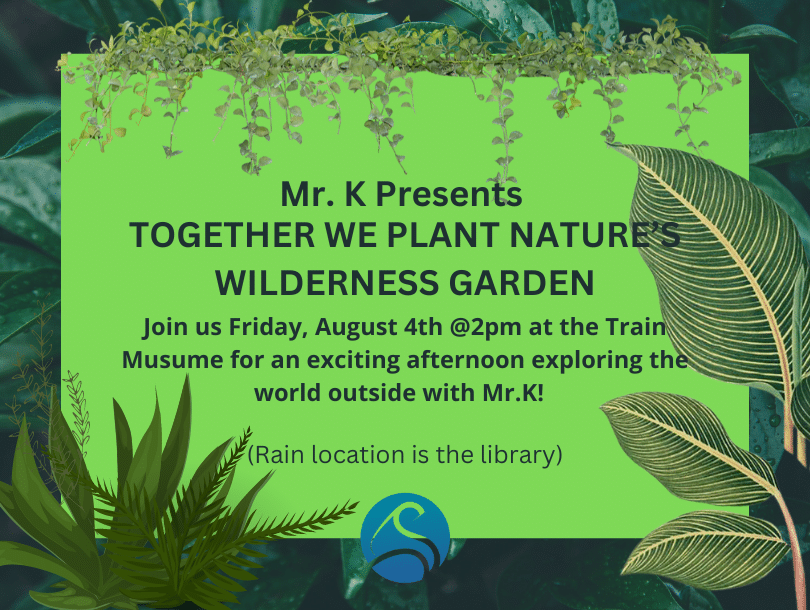 Mr. K Presents
TOGETHER WE PLANT NATURE'S WILDERNESS GARDEN

Join us Friday, August 4th @2pm at the Train Musume for an exciting afternoon exploring the world outside with Mr.K!

(Rain location is the library)